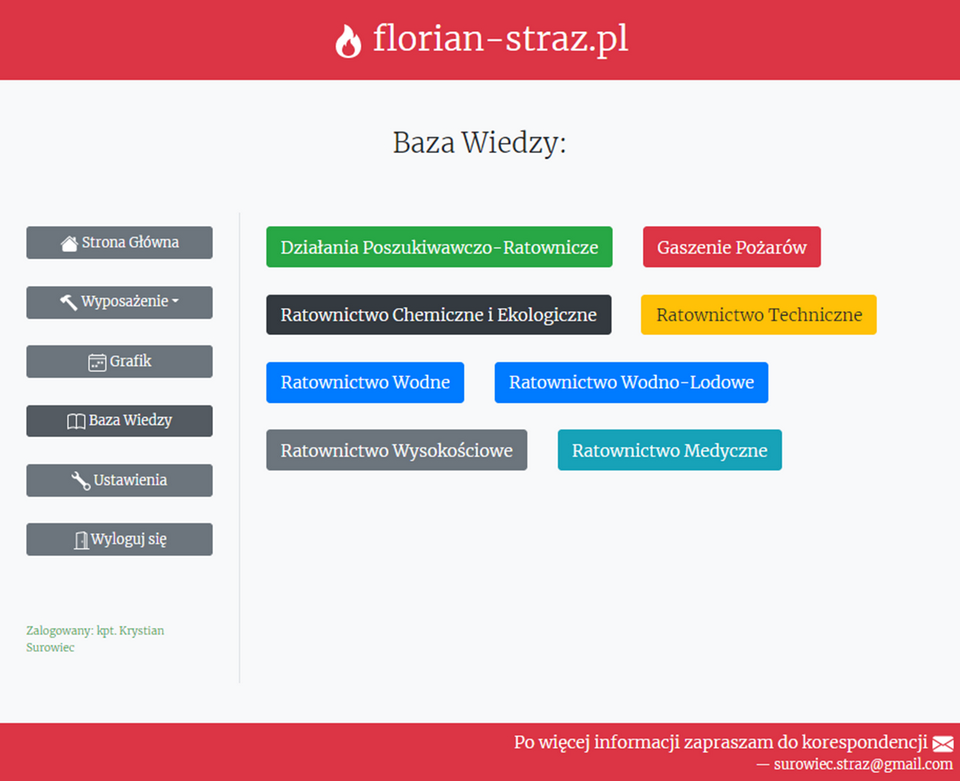 florian-straz.pl

Baza Wiedzy:

Strona Główna

Wyposażenie

Grafik

Baza Wiedzy

Ustawienia

Wyloguj się

Zalogowany: kpt. Krystian Surowiec

Działania Poszukiwawczo-Ratownicze

Gaszenie Pożarów

Ratownictwo Chemiczne i Ekologiczne

Ratownictwo Techniczne

Ratownictwo Wodne

Ratownictwo Wodno-Lodowe

Ratownictwo Wysokościowe

Ratownictwo Medyczne

Po więcej informacji zapraszam do korespondencji
— surowiec.straz@gmail.com